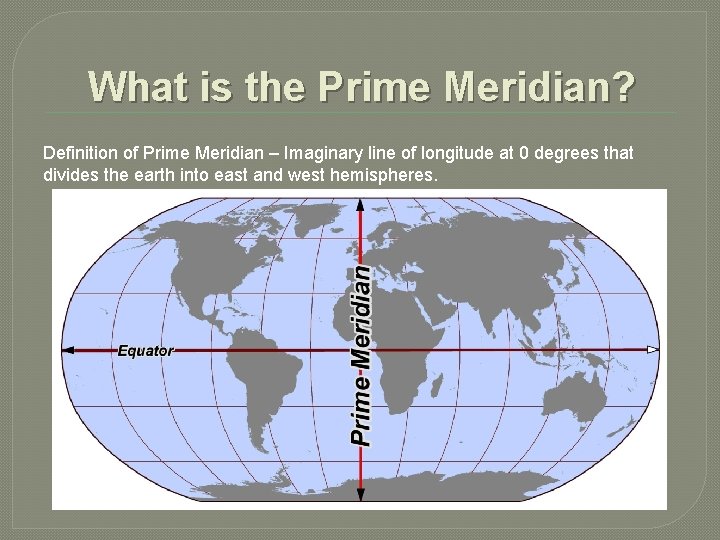 What is the Prime Meridian?

Definition of Prime Meridian – Imaginary line of longitude at 0 degrees that divides the earth into east and west hemispheres.

Equator

Prime Meridian